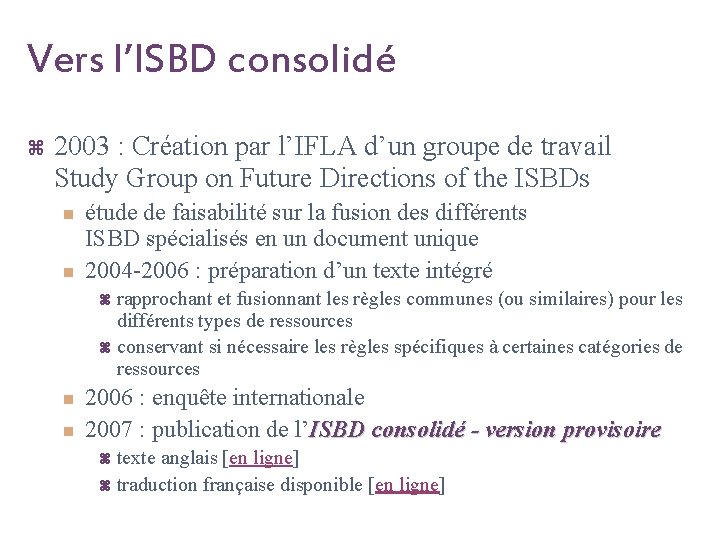 Vers l'ISBD consolidé

2003 : Création par l'IFLA d'un groupe de travail Study Group on Future Directions of the ISBDs

étude de faisabilité sur la fusion des différents ISBD spécialisés en un document unique

2004-2006 : préparation d'un texte intégré

rapprochant et fusionnant les règles communes (ou similaires) pour les différents types de ressources

conservant si nécessaire les règles spécifiques à certaines catégories de ressources

2006 : enquête internationale

2007 : publication de l'ISBD consolidé - version provisoire

texte anglais [en ligne]

traduction française disponible [en ligne]